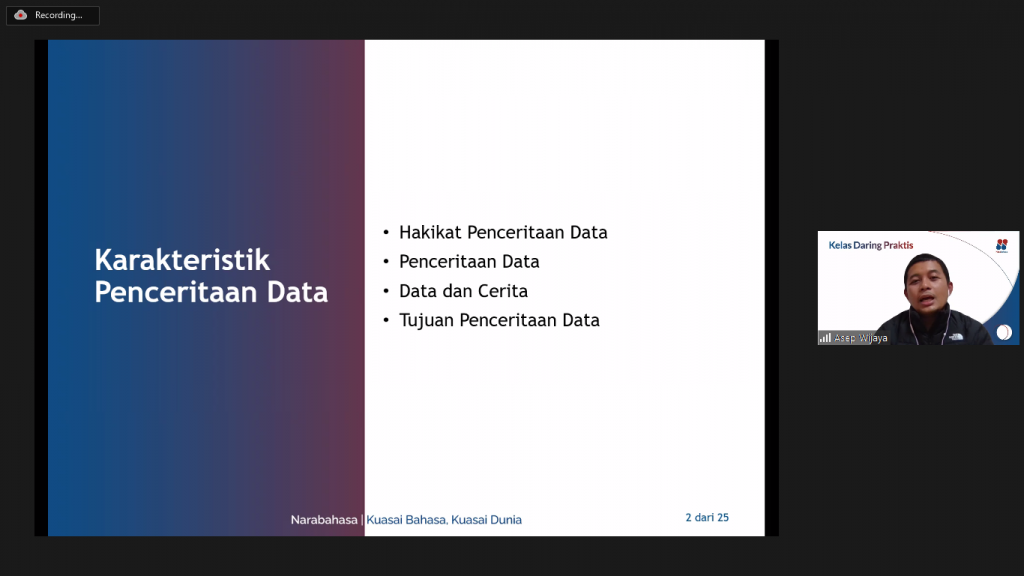 Recording...

Karakteristik Penceritaan Data

• Hakikat Penceritaan Data
• Penceritaan Data
• Data dan Cerita
• Tujuan Penceritaan Data

Narabahasa | Kuasai Bahasa, Kuasai Dunia

2 dari 25

Kelas Daring Praktis

Asep Wijaya